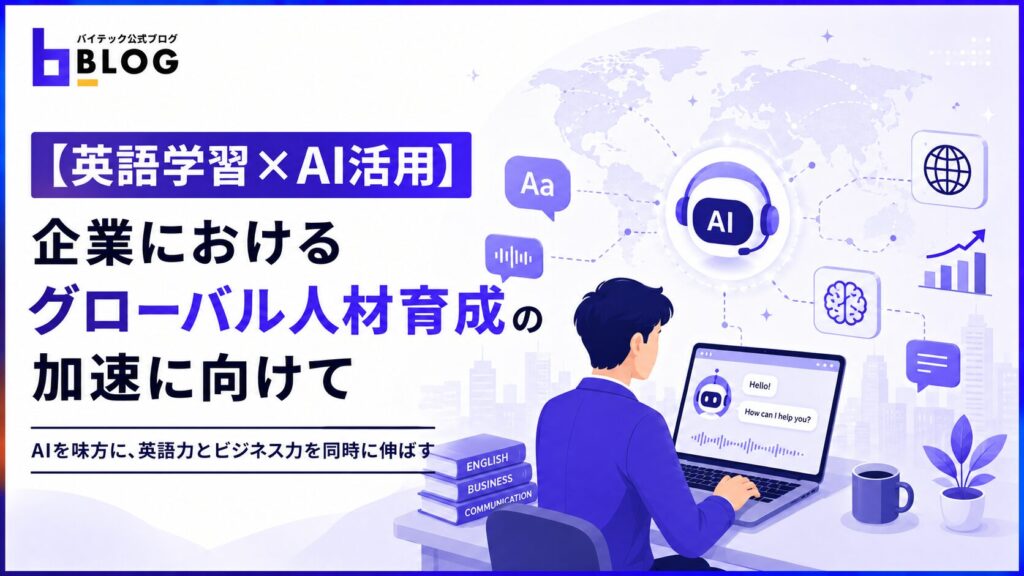 バイテック公式ブログ
BLOG

【英語学習×AI活用】
企業における
グローバル人材育成の
加速に向けて

AIを味方に、英語力とビジネス力を同時に伸ばす

Aa

AI

Hello!
How can I help you?

ENGLISH
BUSINESS
COMMUNICATION